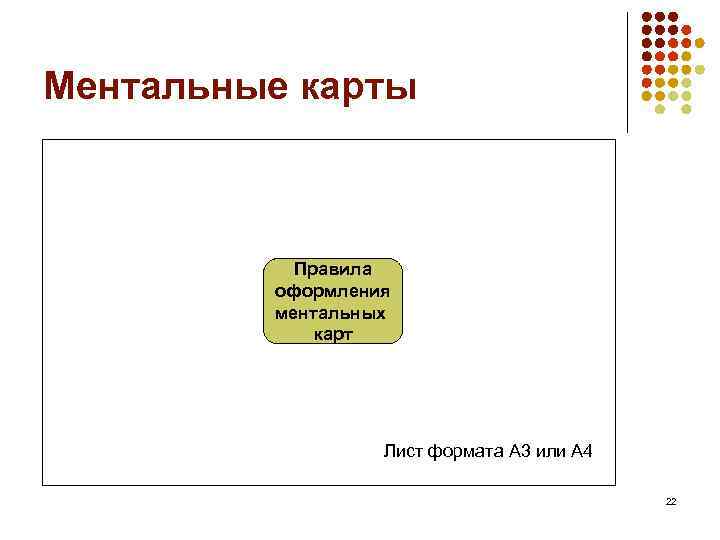 Ментальные карты

Правила оформления ментальных карт

Лист формата А3 или А4

22